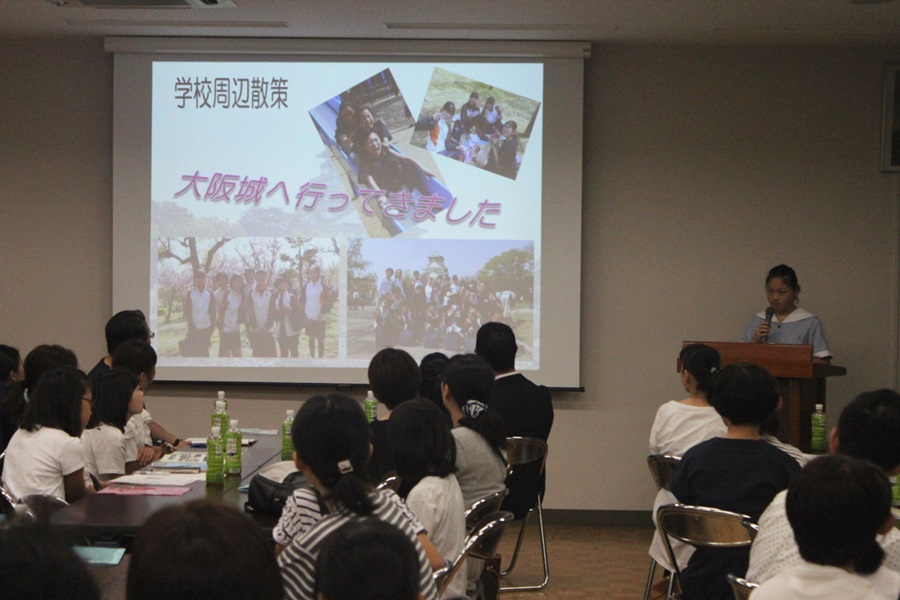 学校周辺散策

大阪城へ行ってきました